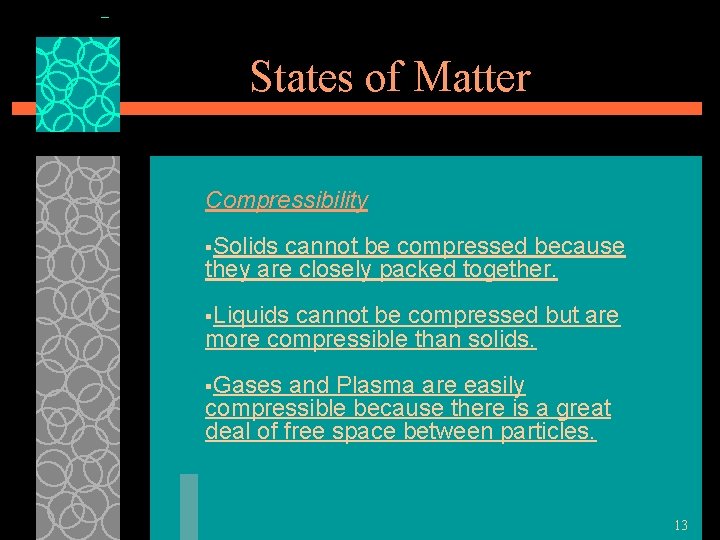 States of Matter

Compressibility

▪Solids cannot be compressed because they are closely packed together.

▪Liquids cannot be compressed but are more compressible than solids.

▪Gases and Plasma are easily compressible because there is a great deal of free space between particles.

13